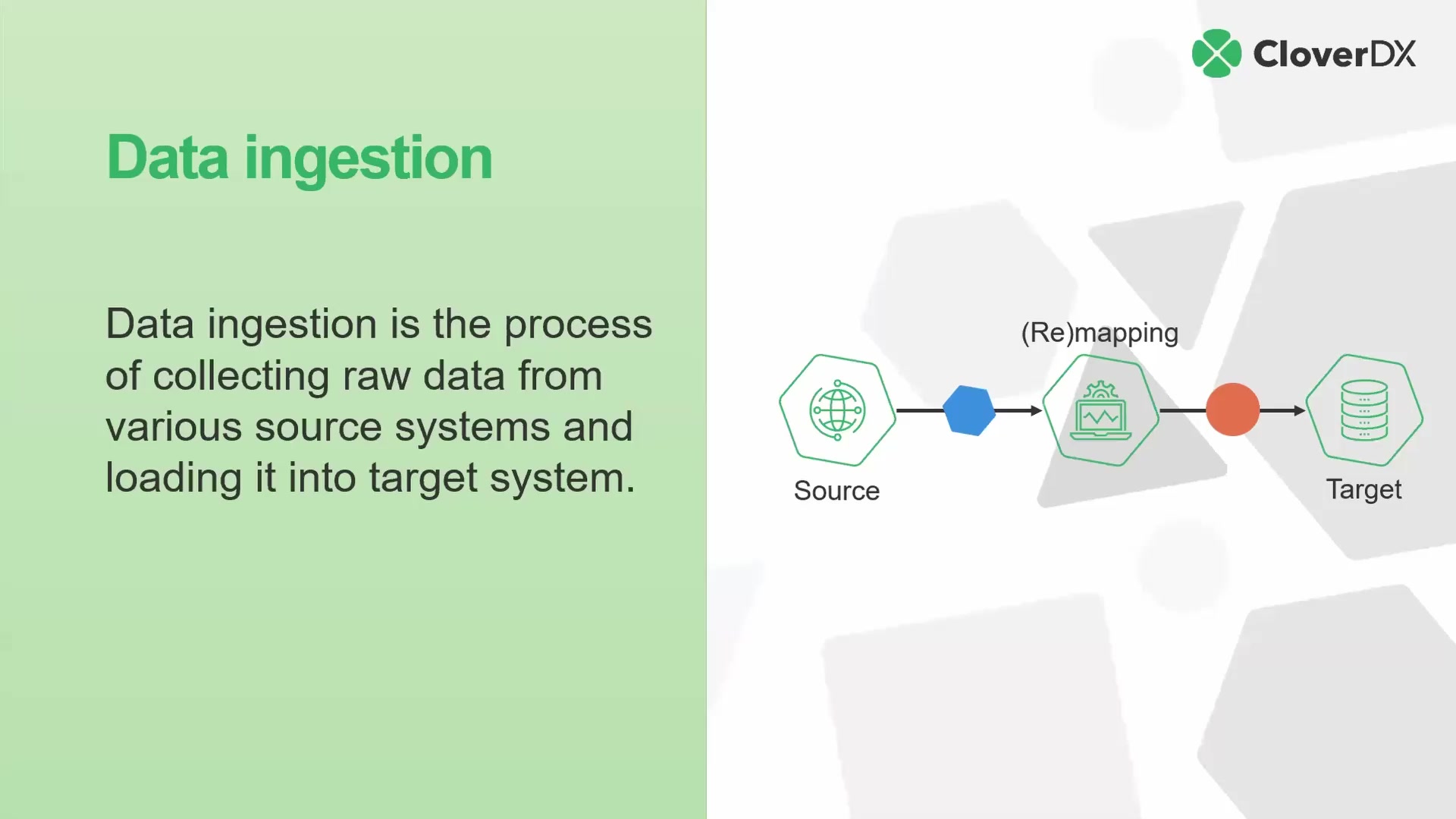 CloverDX

Data ingestion

Data ingestion is the process of collecting raw data from various source systems and loading it into target system.

(Re)mapping

Source

Target